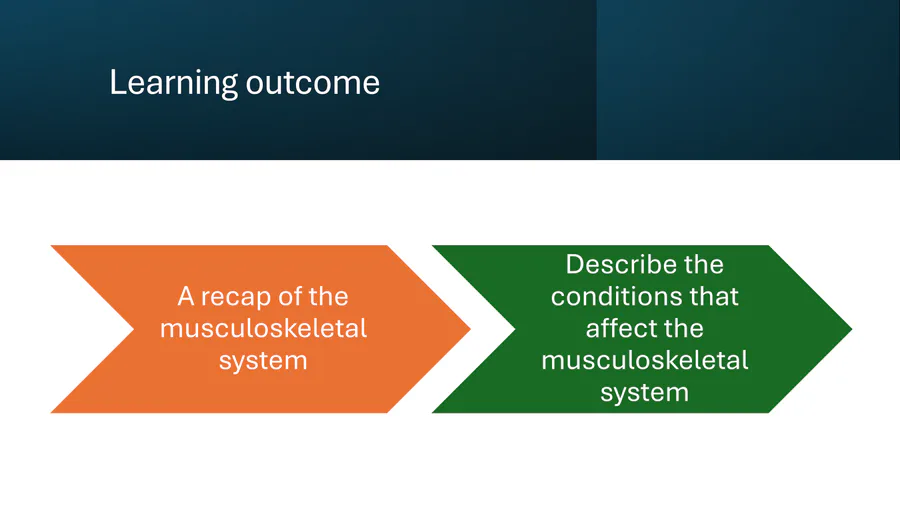 Learning outcome

A recap of the musculoskeletal system

Describe the conditions that affect the musculoskeletal system